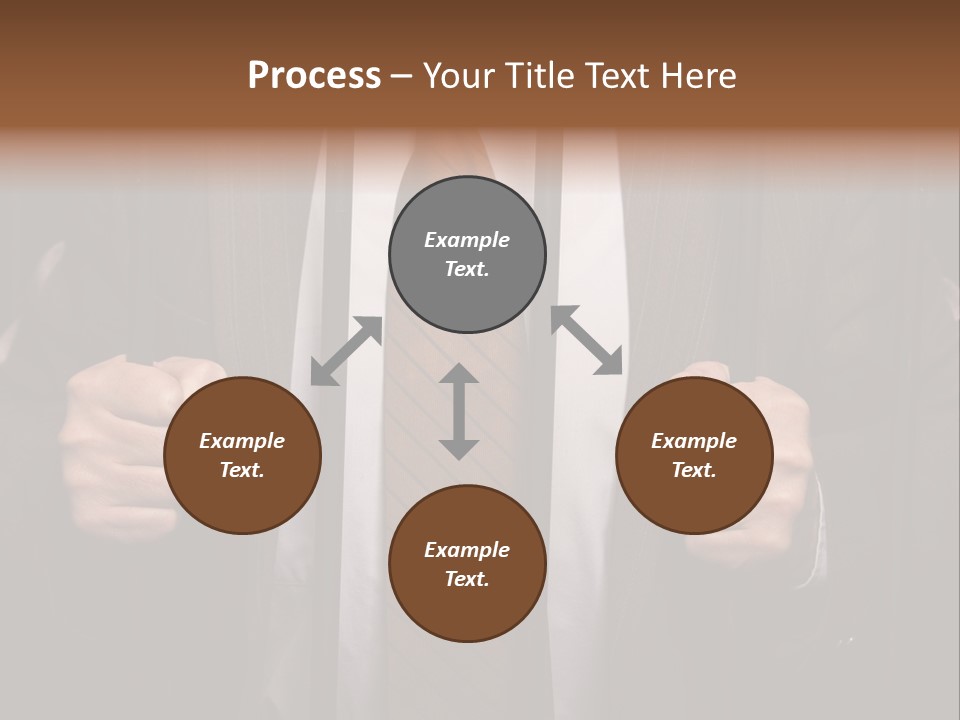 Process – Your Title Text Here

Example Text.

Example Text.

Example Text.

Example Text.